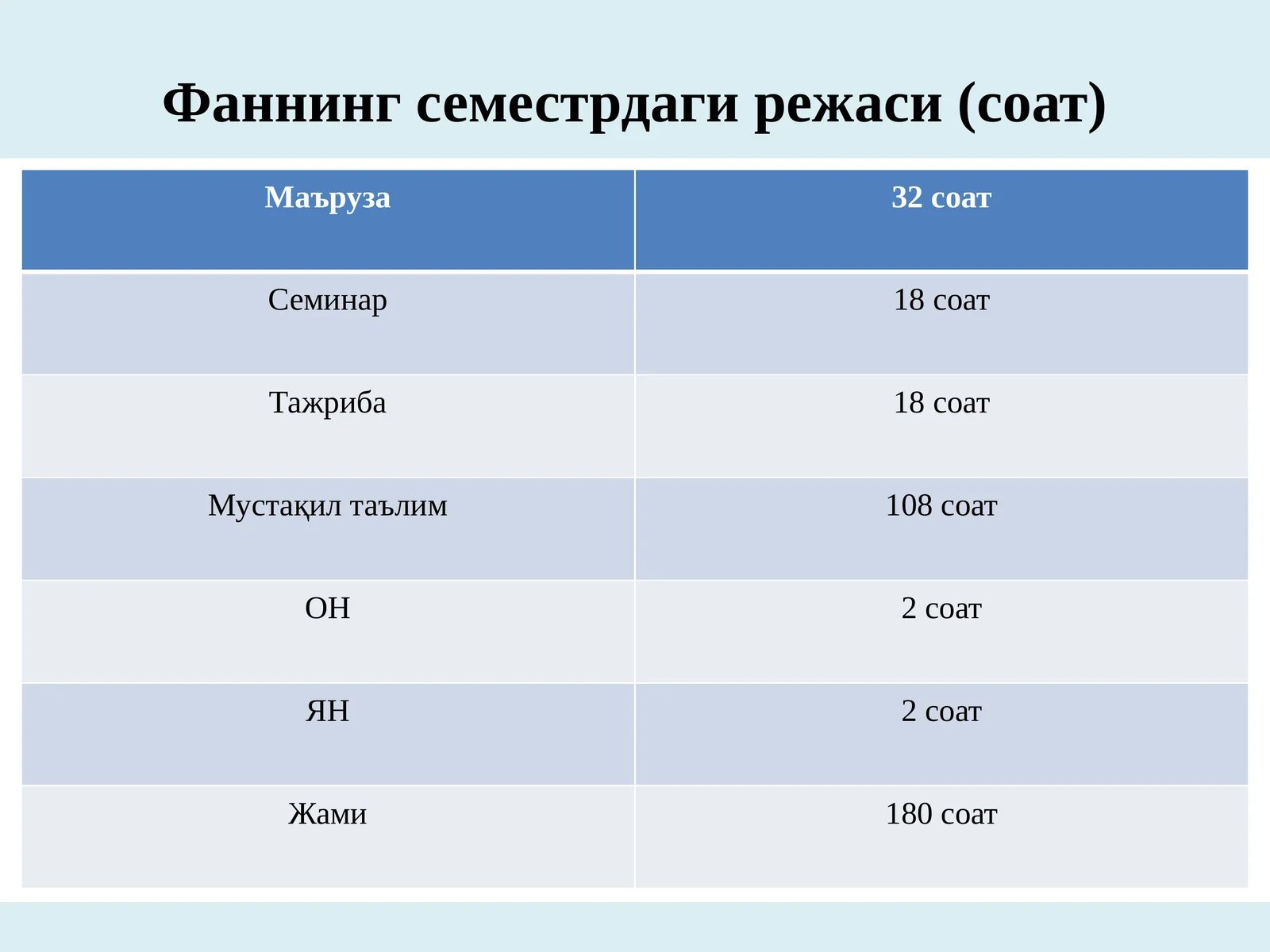 Фаннинг семестрдаги режаси (соат)

| Маъруза | 32 соат |
|---|---|
| Семинар | 18 соат |
| Тажриба | 18 соат |
| Мустақил таълим | 108 соат |
| ОН | 2 соат |
| ЯН | 2 соат |
| Жами | 180 соат |